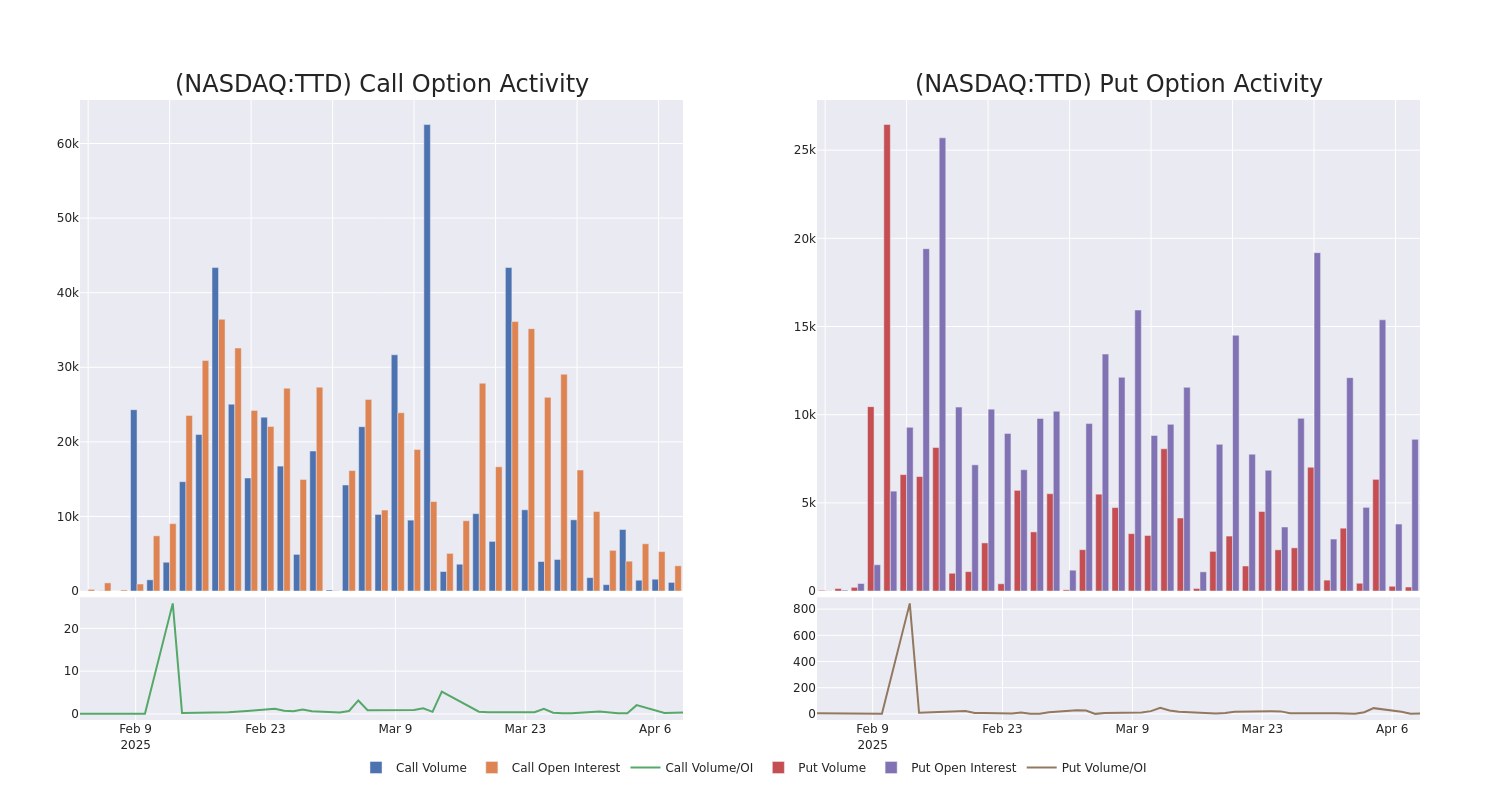 (NASDAQ:TTD) Call Option Activity

60k
50k
40k
30k
20k
10k
0

20
10
0

Feb 9
2025
Feb 23
Mar 9
Mar 23
Apr 6

(NASDAQ:TTD) Put Option Activity

25k
20k
15k
10k
5k
0

800
600
400
200
0

Feb 9
2025
Feb 23
Mar 9
Mar 23
Apr 6

Call Volume Call Open Interest Call Volume/OI Put Volume Put Open Interest Put Volume/OI